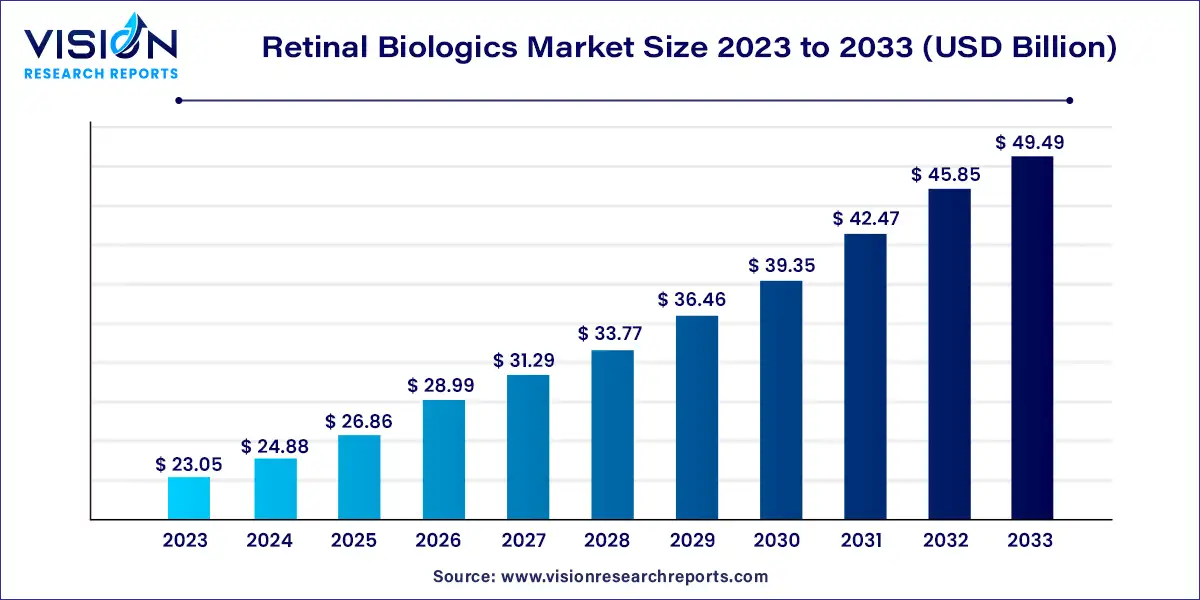 VISION
RESEARCH REPORTS

Retinal Biologics Market Size 2023 to 2033 (USD Billion)

$ 23.05
$ 24.88
$ 26.86
$ 28.99
$ 31.29
$ 33.77
$ 36.46
$ 39.35
$ 42.47
$ 45.85
$ 49.49

2023 2024 2025 2026 2027 2028 2029 2030 2031 2032 2033

Source: www.visionresearchreports.com